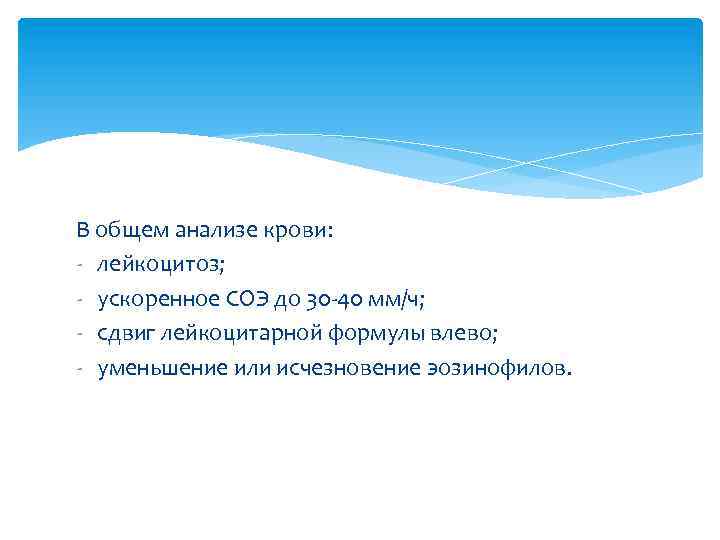 В общем анализе крови:
- лейкоцитоз;
- ускоренное СОЭ до 30-40 мм/ч;
- сдвиг лейкоцитарной формулы влево;
- уменьшение или исчезновение эозинофилов.